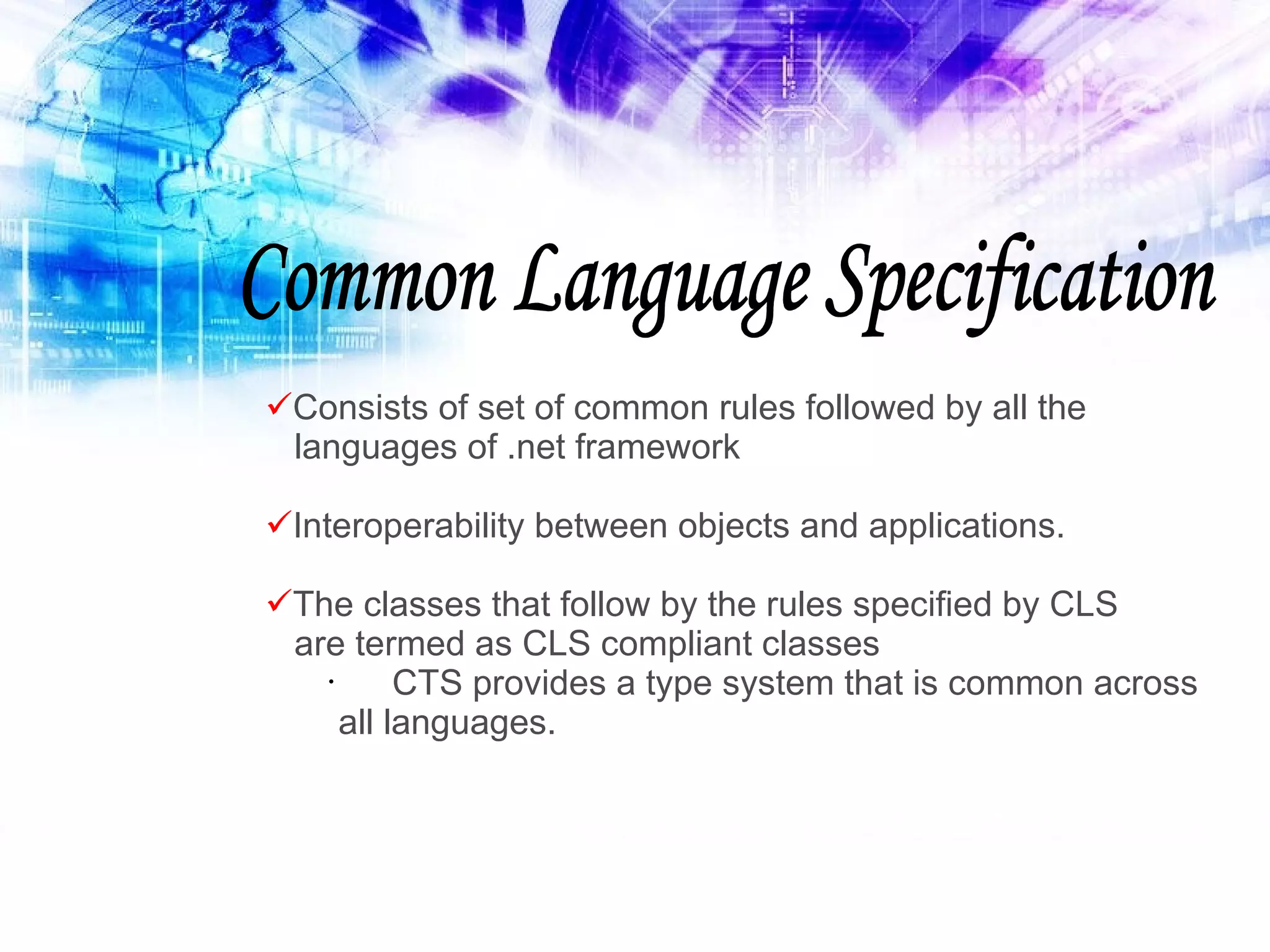 Common Language Specification

✓Consists of set of common rules followed by all the languages of .net framework

✓Interoperability between objects and applications.

✓The classes that follow by the rules specified by CLS are termed as CLS compliant classes

· CTS provides a type system that is common across all languages.